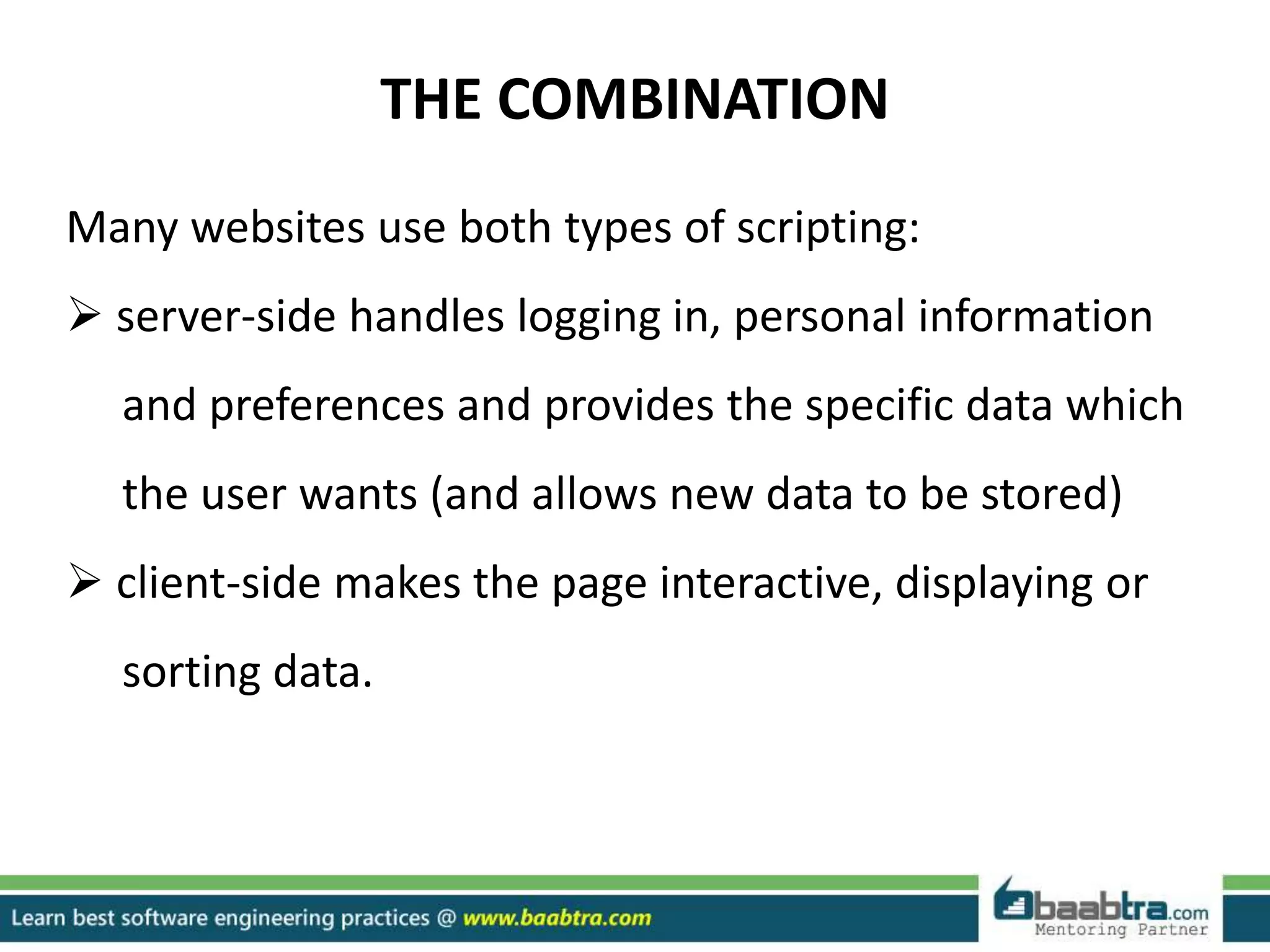 THE COMBINATION

Many websites use both types of scripting:

➢ server-side handles logging in, personal information and preferences and provides the specific data which the user wants (and allows new data to be stored)

➢ client-side makes the page interactive, displaying or sorting data.

Learn best software engineering practices @ www.baabtra.com

baabtra.com
Mentoring Partner